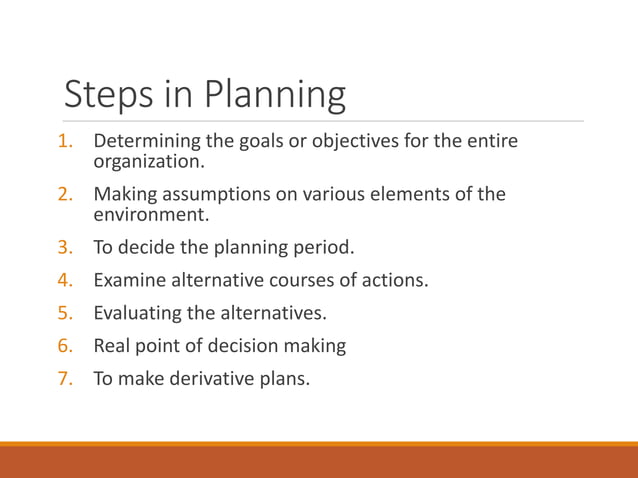 Steps in Planning

1. Determining the goals or objectives for the entire organization.
2. Making assumptions on various elements of the environment.
3. To decide the planning period.
4. Examine alternative courses of actions.
5. Evaluating the alternatives.
6. Real point of decision making
7. To make derivative plans.